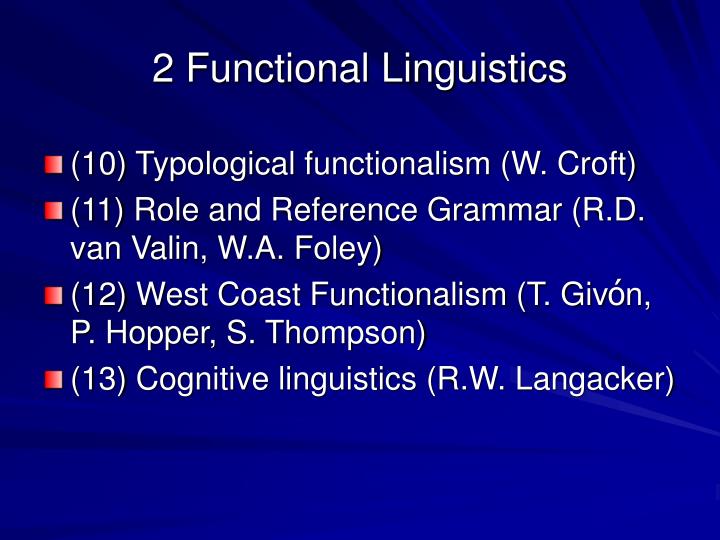 2 Functional Linguistics

(10) Typological functionalism (W. Croft)

(11) Role and Reference Grammar (R.D. van Valin, W.A. Foley)

(12) West Coast Functionalism (T. Givón, P. Hopper, S. Thompson)

(13) Cognitive linguistics (R.W. Langacker)